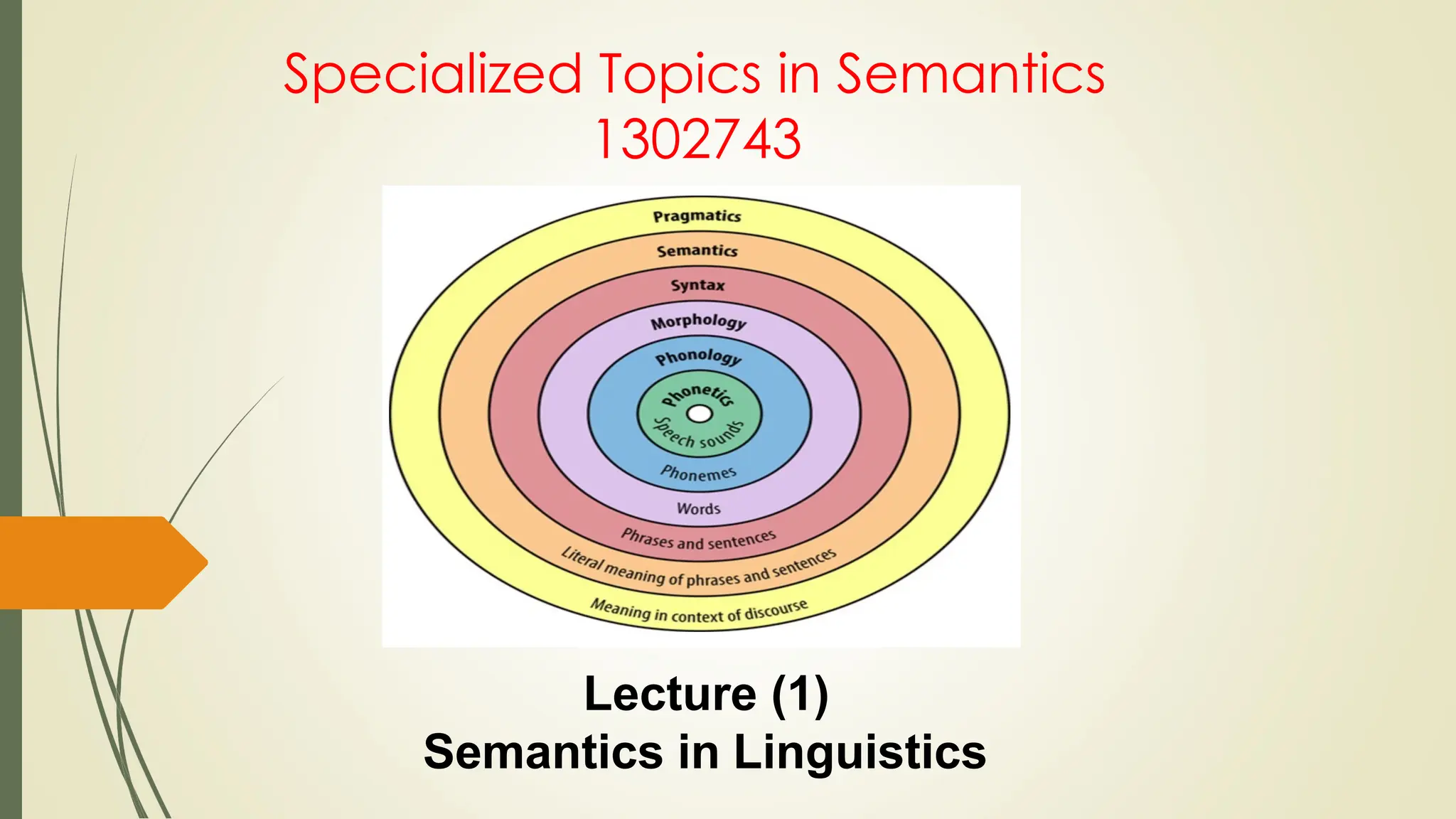 Specialized Topics in Semantics
1302743

Pragmatics
Semantics
Syntax
Morphology
Phonology
Phonetics
Speech sounds
Phonemes
Words
Phrases and sentences
Literal meaning of phrases and sentences
Meaning in context of discourse

Lecture (1)
Semantics in Linguistics